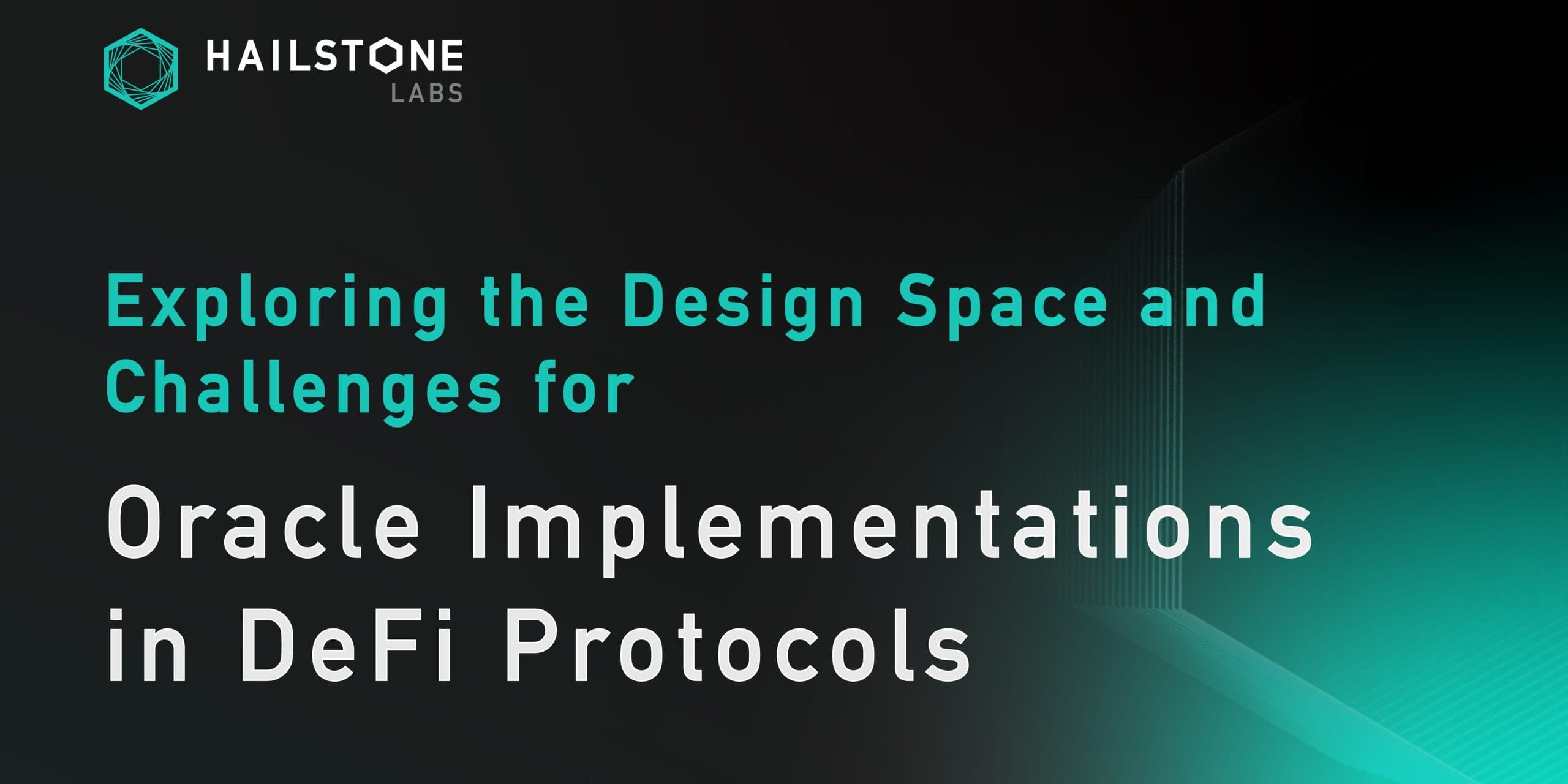 HAILSTONE
LABS

Exploring the Design Space and Challenges for

Oracle Implementations in DeFi Protocols